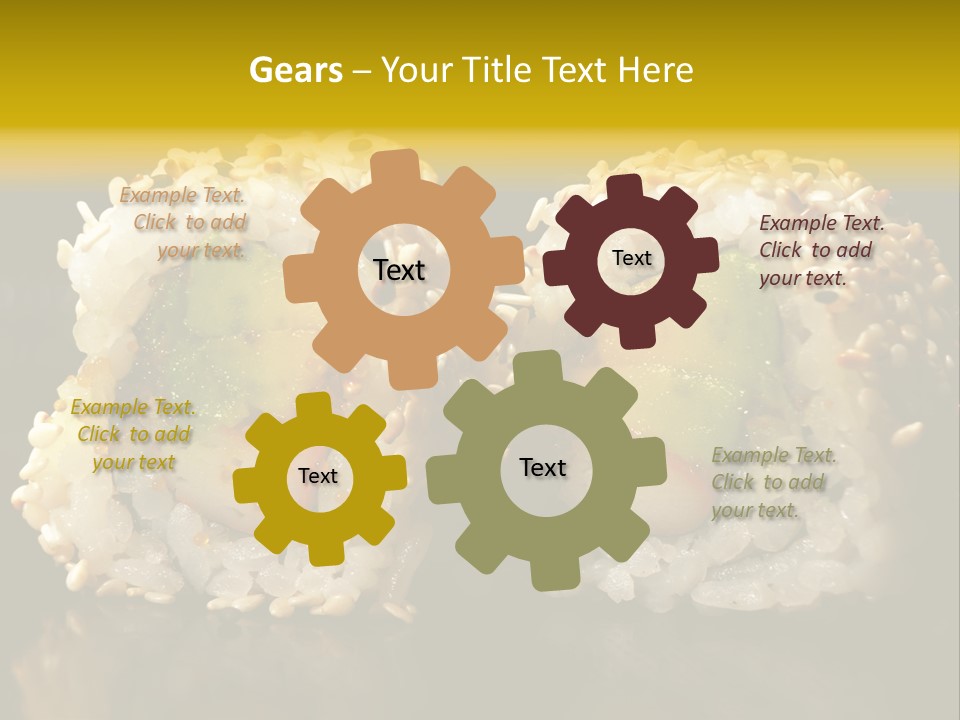 Gears – Your Title Text Here

Example Text. Click to add your text.

Text

Text

Example Text. Click to add your text.

Example Text. Click to add your text

Text

Text

Example Text. Click to add your text.